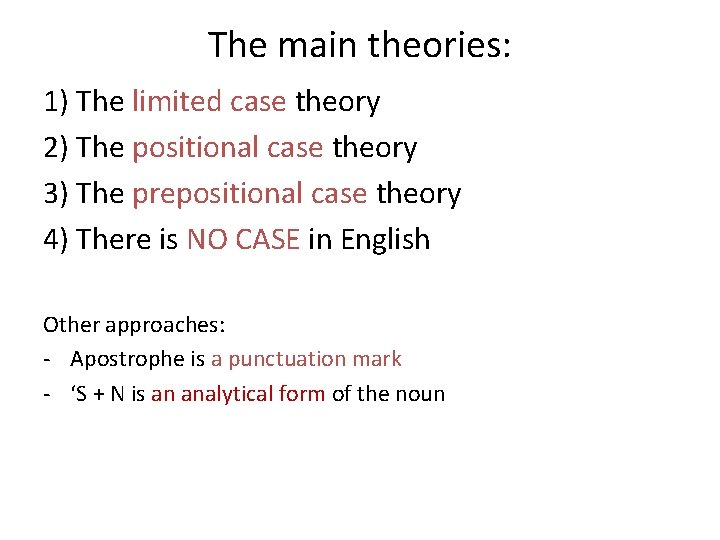 The main theories:

1) The limited case theory
2) The positional case theory
3) The prepositional case theory
4) There is NO CASE in English

Other approaches:
- Apostrophe is a punctuation mark
- ‘S + N is an analytical form of the noun